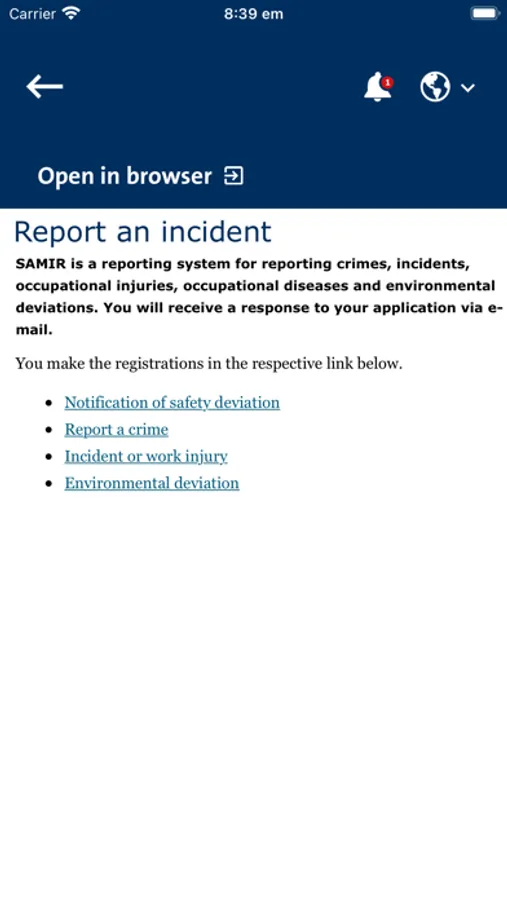 Carrier 8:39 em

1

Open in browser

Report an incident

SAMIR is a reporting system for reporting crimes, incidents, occupational injuries, occupational diseases and environmental deviations. You will receive a response to your application via e-mail.

You make the registrations in the respective link below.

- Notification of safety deviation
- Report a crime
- Incident or work injury
- Environmental deviation